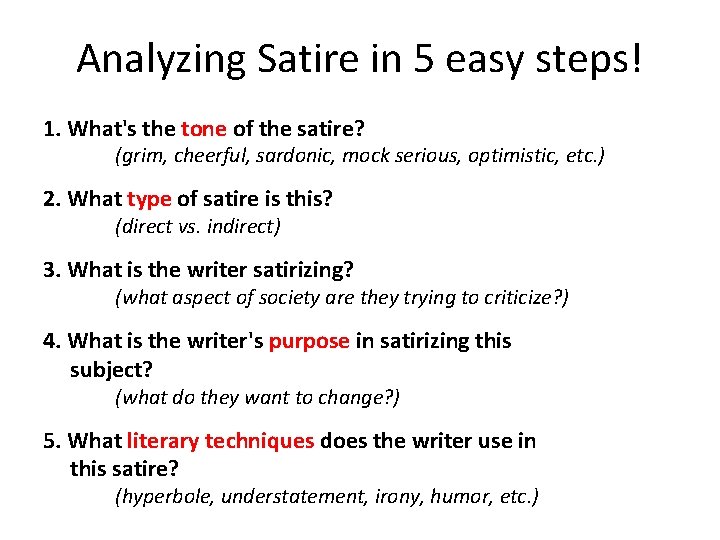 Analyzing Satire in 5 easy steps!

1. What's the tone of the satire?
(grim, cheerful, sardonic, mock serious, optimistic, etc.)

2. What type of satire is this?
(direct vs. indirect)

3. What is the writer satirizing?
(what aspect of society are they trying to criticize?)

4. What is the writer's purpose in satirizing this subject?
(what do they want to change?)

5. What literary techniques does the writer use in this satire?
(hyperbole, understatement, irony, humor, etc.)